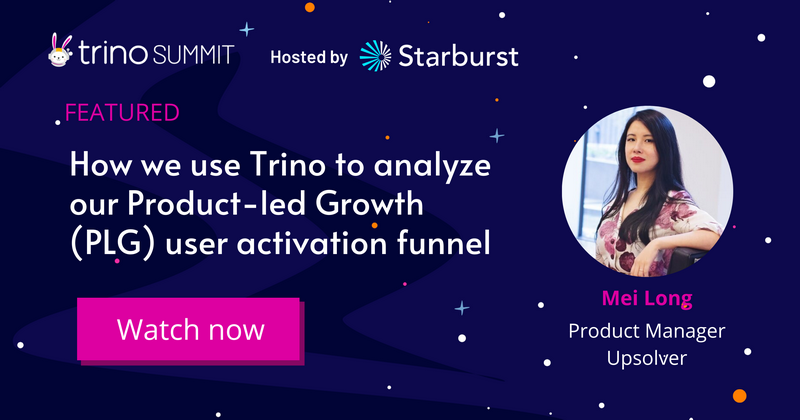 trino SUMMIT Hosted by Starburst

FEATURED

How we use Trino to analyze our Product-led Growth (PLG) user activation funnel

Watch now

Mei Long
Product Manager
Upsolver